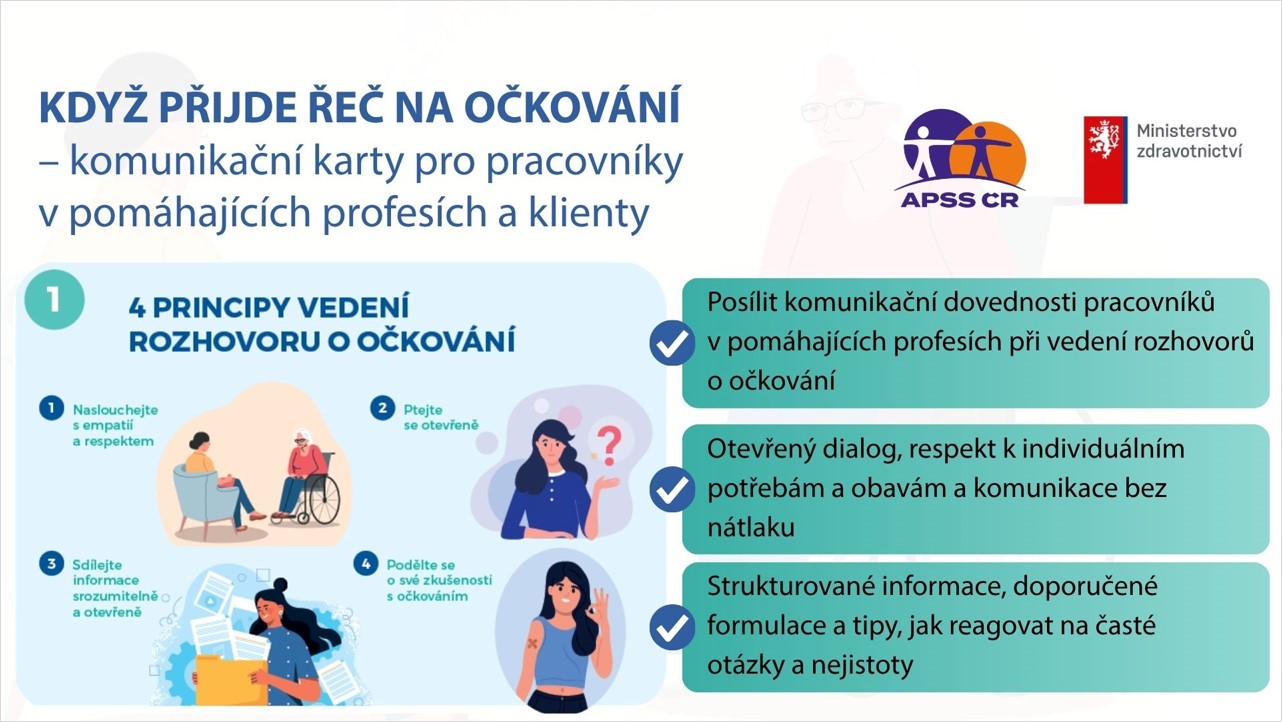 KDYŽ PŘIJDE ŘEČ NA OČKOVÁNÍ
– komunikační karty pro pracovníky v pomáhajících profesích a klienty

APSS CR

Ministerstvo zdravotnictví

1

4 PRINCIPY VEDENÍ ROZHOVORU O OČKOVÁNÍ

1 Naslouchejte s empatií a respektem

2 Ptejte se otevřeně

3 Sdílejte informace srozumitelně a otevřeně

4 Podělte se o své zkušenosti s očkováním

Posílit komunikační dovednosti pracovníků v pomáhajících profesích při vedení rozhovorů o očkování

Otevřený dialog, respekt k individuálním potřebám a obavám a komunikace bez nátlaku

Strukturované informace, doporučené formulace a tipy, jak reagovat na časté otázky a nejistoty